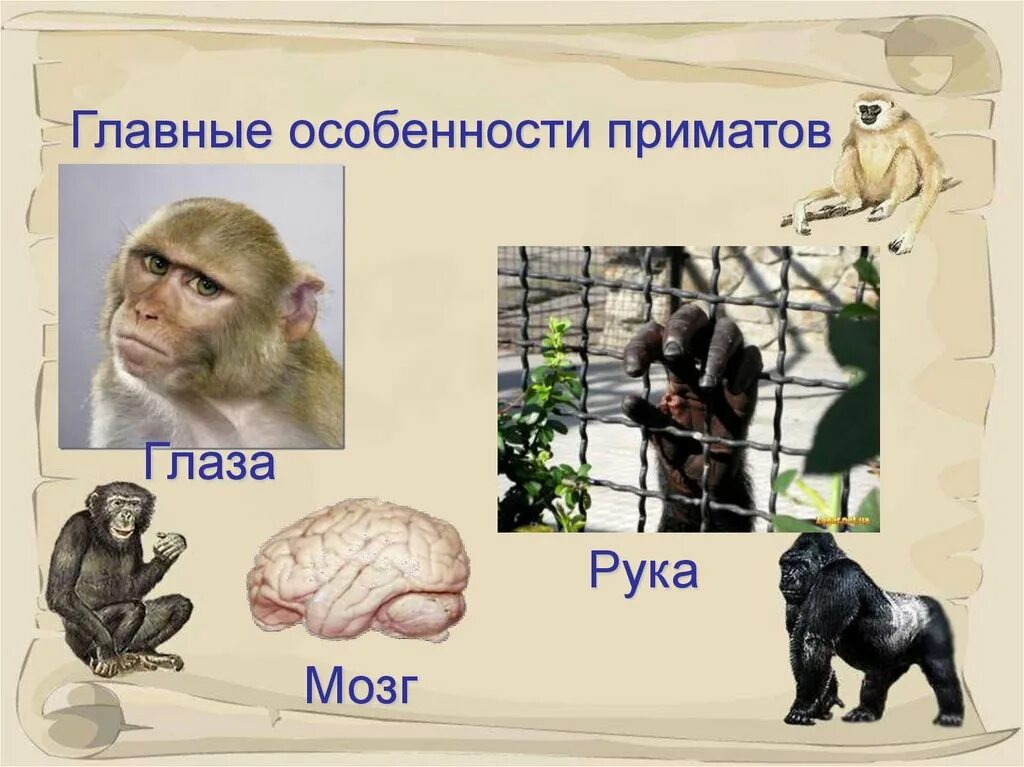 Главные особенности приматов

Глаза

Рука

Мозг